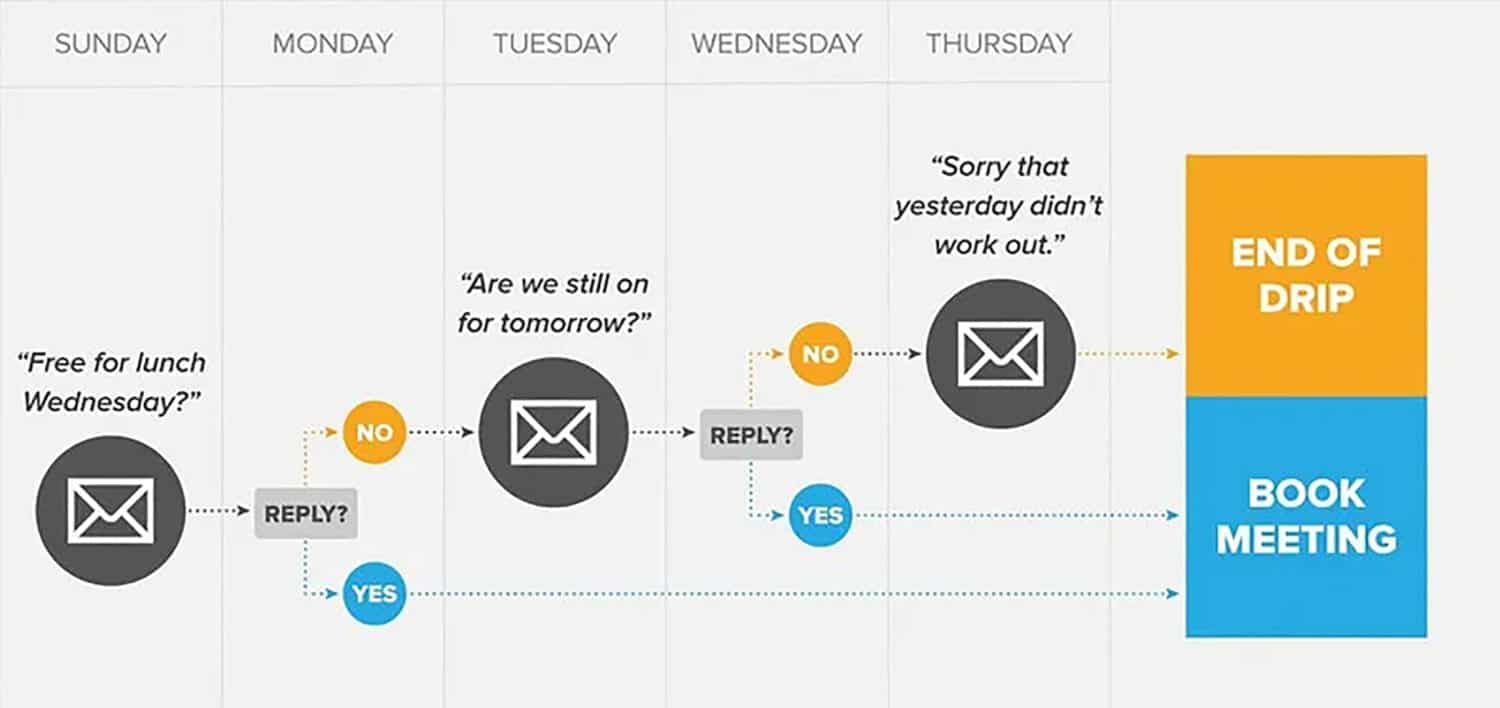 SUNDAY MONDAY TUESDAY WEDNESDAY THURSDAY

"Free for lunch Wednesday?"

REPLY?

NO

YES

"Are we still on for tomorrow?"

REPLY?

NO

YES

"Sorry that yesterday didn't work out."

END OF DRIP

BOOK MEETING